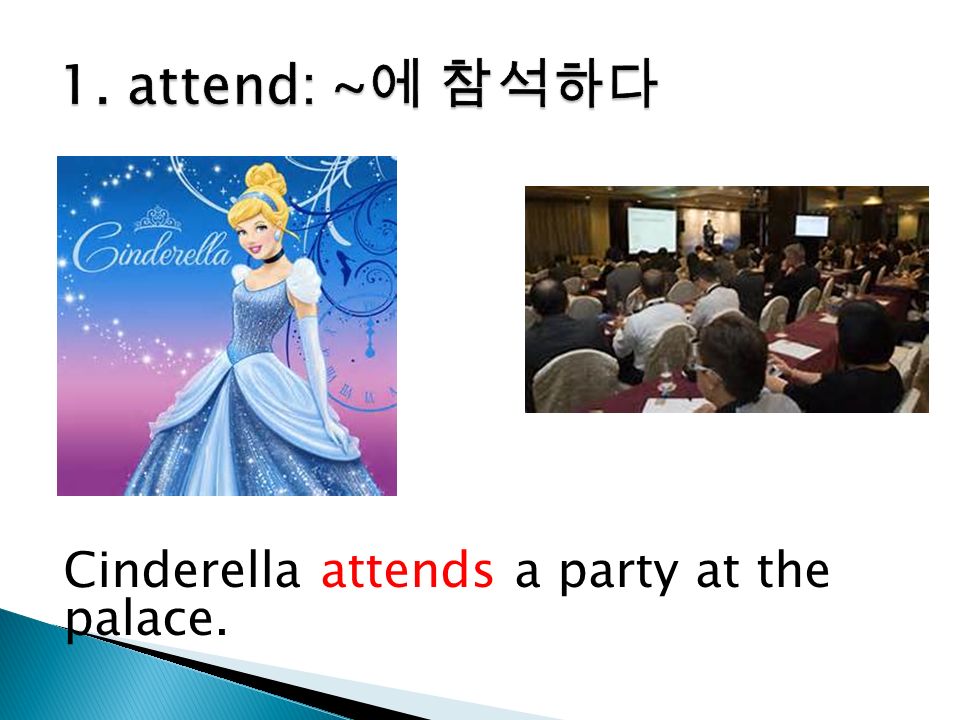 1. attend: ~에 참석하다

Cinderella

Cinderella attends a party at the palace.